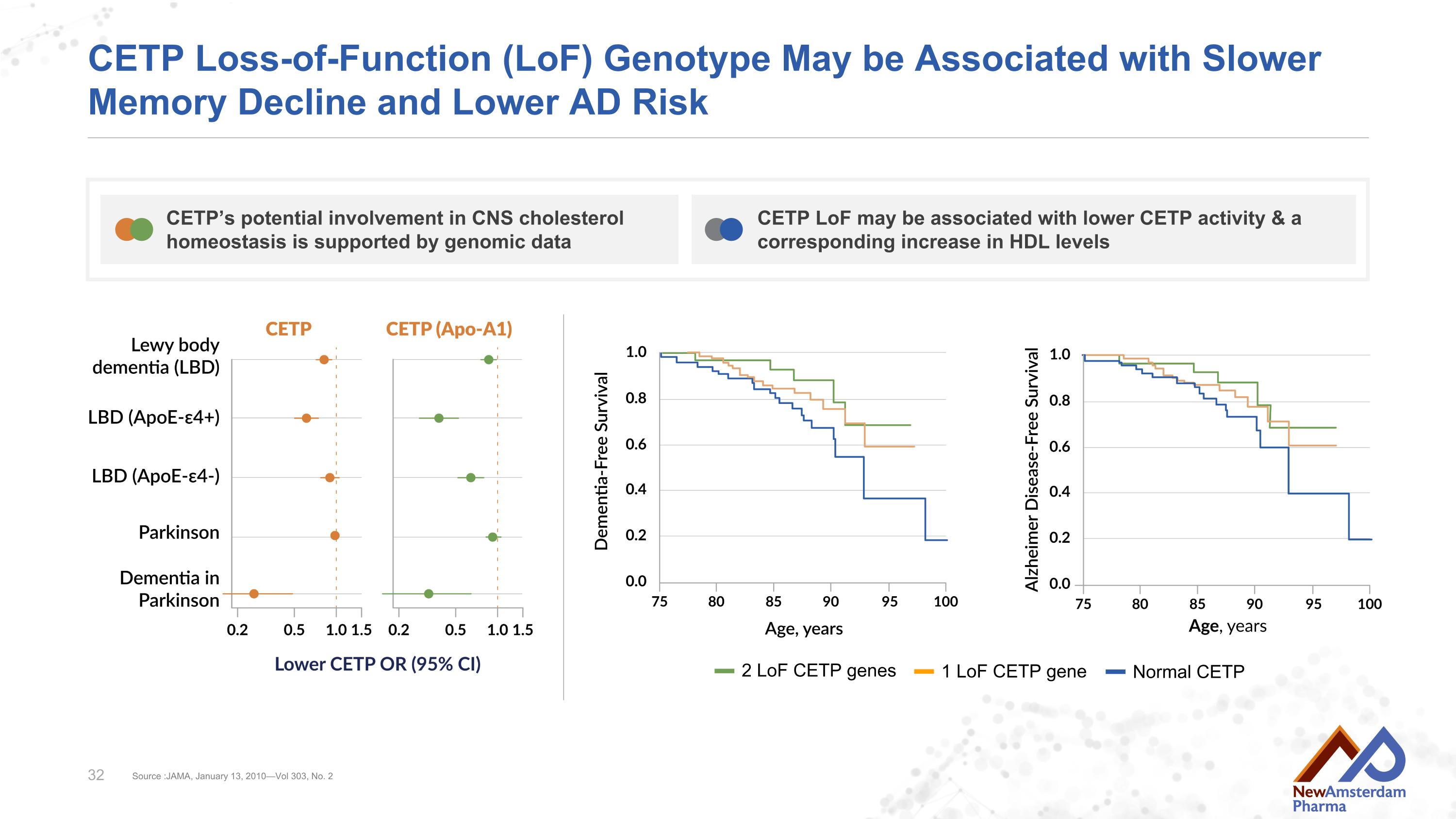 CETP Loss-of-Function (LoF) Genotype May be Associated with Slower Memory Decline and Lower AD Risk

CETP's potential involvement in CNS cholesterol homeostasis is supported by genomic data

CETP LoF may be associated with lower CETP activity & a corresponding increase in HDL levels

CETP

CETP (Apo-A1)

Lewy body dementia (LBD)

LBD (ApoE-ε4+)

LBD (ApoE-ε4-)

Parkinson

Dementia in Parkinson

0.2 0.5 1.0 1.5 0.2 0.5 1.0 1.5

Lower CETP OR (95% CI)

Dementia-Free Survival

1.0
0.8
0.6
0.4
0.2
0.0

75 80 85 90 95 100

Age, years

Alzheimer Disease-Free Survival

1.0
0.8
0.6
0.4
0.2
0.0

75 80 85 90 95 100

Age, years

2 LoF CETP genes 1 LoF CETP gene Normal CETP

32 Source :JAMA, January 13, 2010—Vol 303, No. 2

NewAmsterdam Pharma